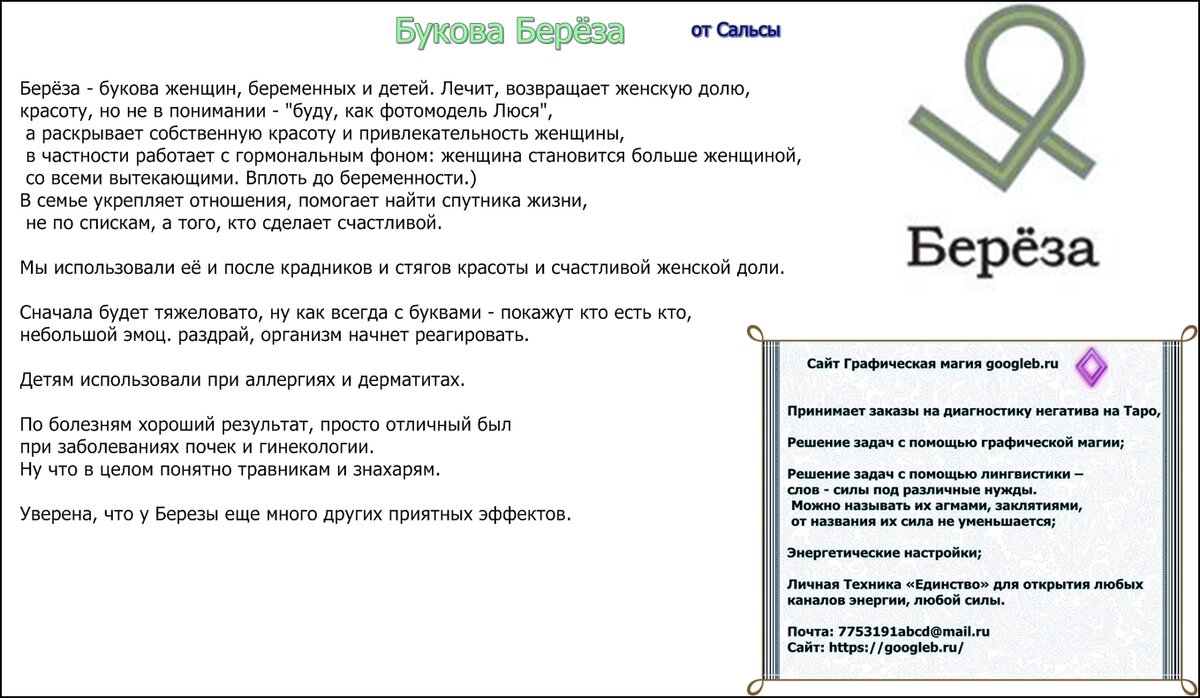 Букова Берёза

от Сальсы

Берёза - букова женщин, беременных и детей. Лечит, возвращает женскую долю, красоту, но не в понимании - "буду, как фотомодель Люся", а раскрывает собственную красоту и привлекательность женщины, в частности работает с гормональным фоном: женщина становится больше женщиной, со всеми вытекающими. Вплоть до беременности.)
В семье укрепляет отношения, помогает найти спутника жизни, не по спискам, а того, кто сделает счастливой.

Мы использовали её и после крадников и стягов красоты и счастливой женской доли.

Сначала будет тяжеловато, ну как всегда с буквами - покажут кто есть кто, небольшой эмоц. раздрай, организм начнет реагировать.

Детям использовали при аллергиях и дерматитах.

По болезням хороший результат, просто отличный был при заболеваниях почек и гинекологии.
Ну что в целом понятно травникам и знахарям.

Уверена, что у Березы еще много других приятных эффектов.

Берёза

Сайт Графическая магия googleb.ru

Принимает заказы на диагностику негатива на Таро,

Решение задач с помощью графической магии;

Решение задач с помощью лингвистики – слов - силы под различные нужды.
Можно называть их агмами, заклятиями, от названия их сила не уменьшается;

Энергетические настройки;

Личная Техника «Единство» для открытия любых каналов энергии, любой силы.

Почта: 7753191abcd@mail.ru
Сайт: https://googleb.ru/